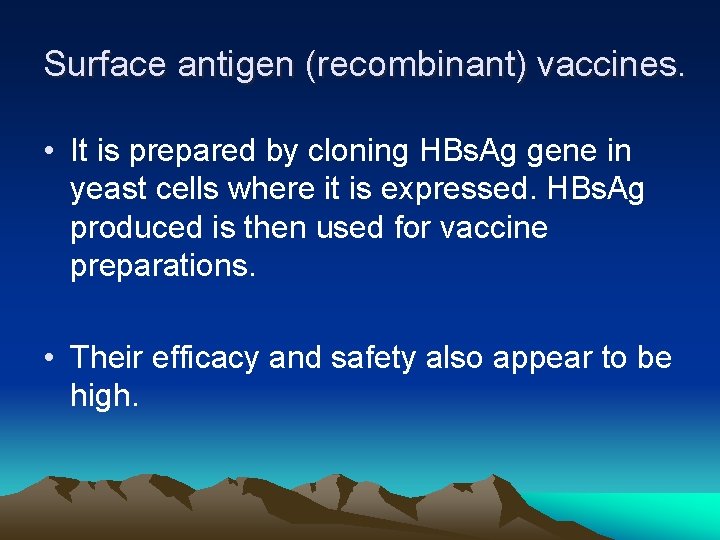 Surface antigen (recombinant) vaccines.

• It is prepared by cloning HBsAg gene in yeast cells where it is expressed. HBsAg produced is then used for vaccine preparations.

• Their efficacy and safety also appear to be high.